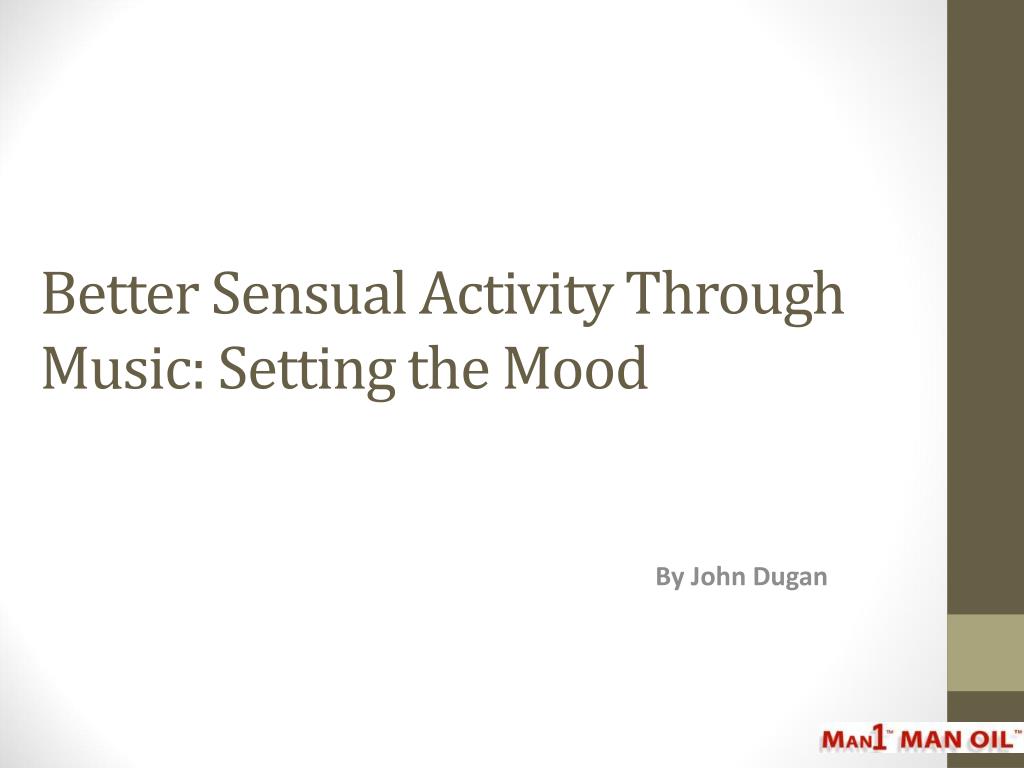 Better Sensual Activity Through Music: Setting the Mood

By John Dugan

MAN1™ MAN OIL™